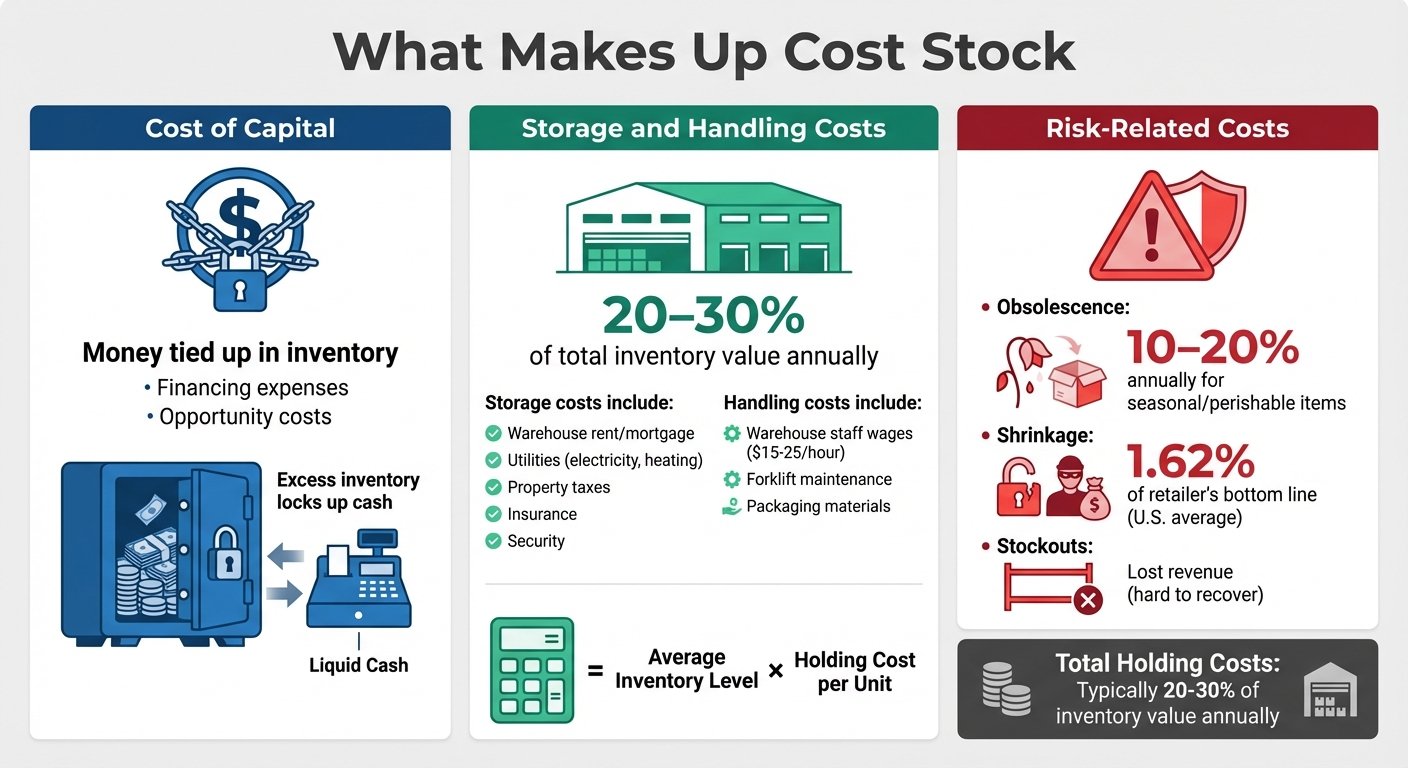 What Makes Up Cost Stock

Cost of Capital

Money tied up in inventory
• Financing expenses
• Opportunity costs

Excess inventory locks up cash

Liquid Cash

Storage and Handling Costs

20–30%
of total inventory value annually

Storage costs include:
Warehouse rent/mortgage
Utilities (electricity, heating)
Property taxes
Insurance
Security

Handling costs include:
Warehouse staff wages ($15-25/hour)
Forklift maintenance
Packaging materials

= Average Inventory Level × Holding Cost per Unit

Risk-Related Costs

• Obsolescence:
10–20%
annually for seasonal/perishable items

• Shrinkage:
1.62%
of retailer's bottom line (U.S. average)

• Stockouts:
Lost revenue (hard to recover)

Total Holding Costs:
Typically 20-30% of inventory value annually